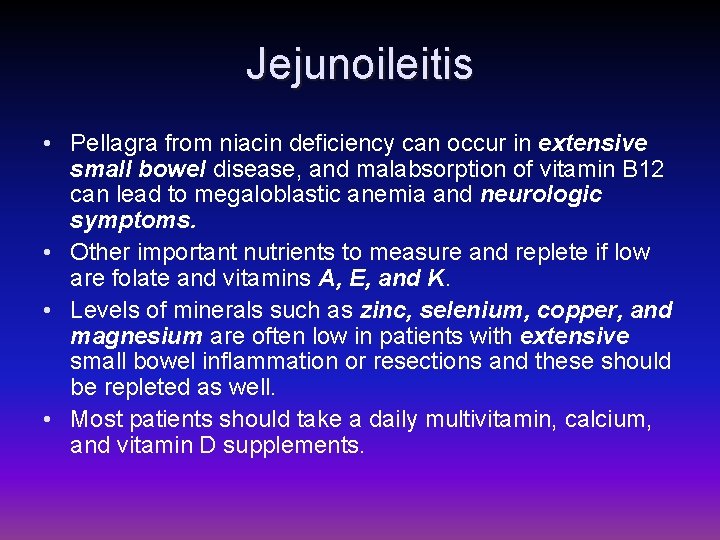 Jejunoileitis

• Pellagra from niacin deficiency can occur in extensive small bowel disease, and malabsorption of vitamin B12 can lead to megaloblastic anemia and neurologic symptoms.
• Other important nutrients to measure and replete if low are folate and vitamins A, E, and K.
• Levels of minerals such as zinc, selenium, copper, and magnesium are often low in patients with extensive small bowel inflammation or resections and these should be repleted as well.
• Most patients should take a daily multivitamin, calcium, and vitamin D supplements.